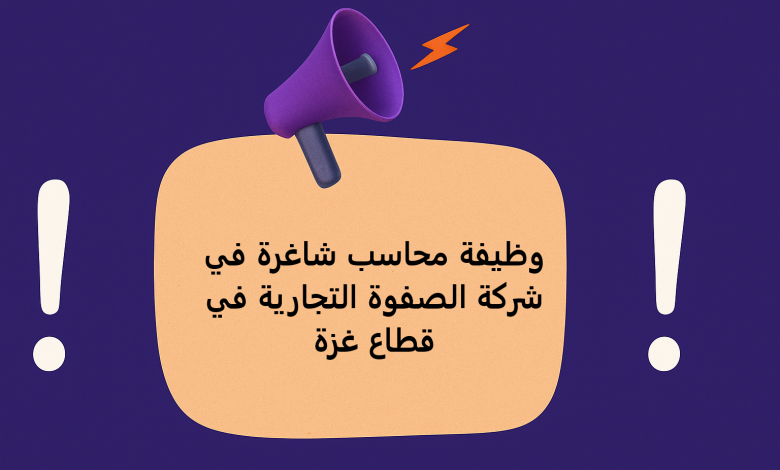 !
وظيفة محاسب شاغرة في شركة الصفوة التجارية في قطاع غزة
!